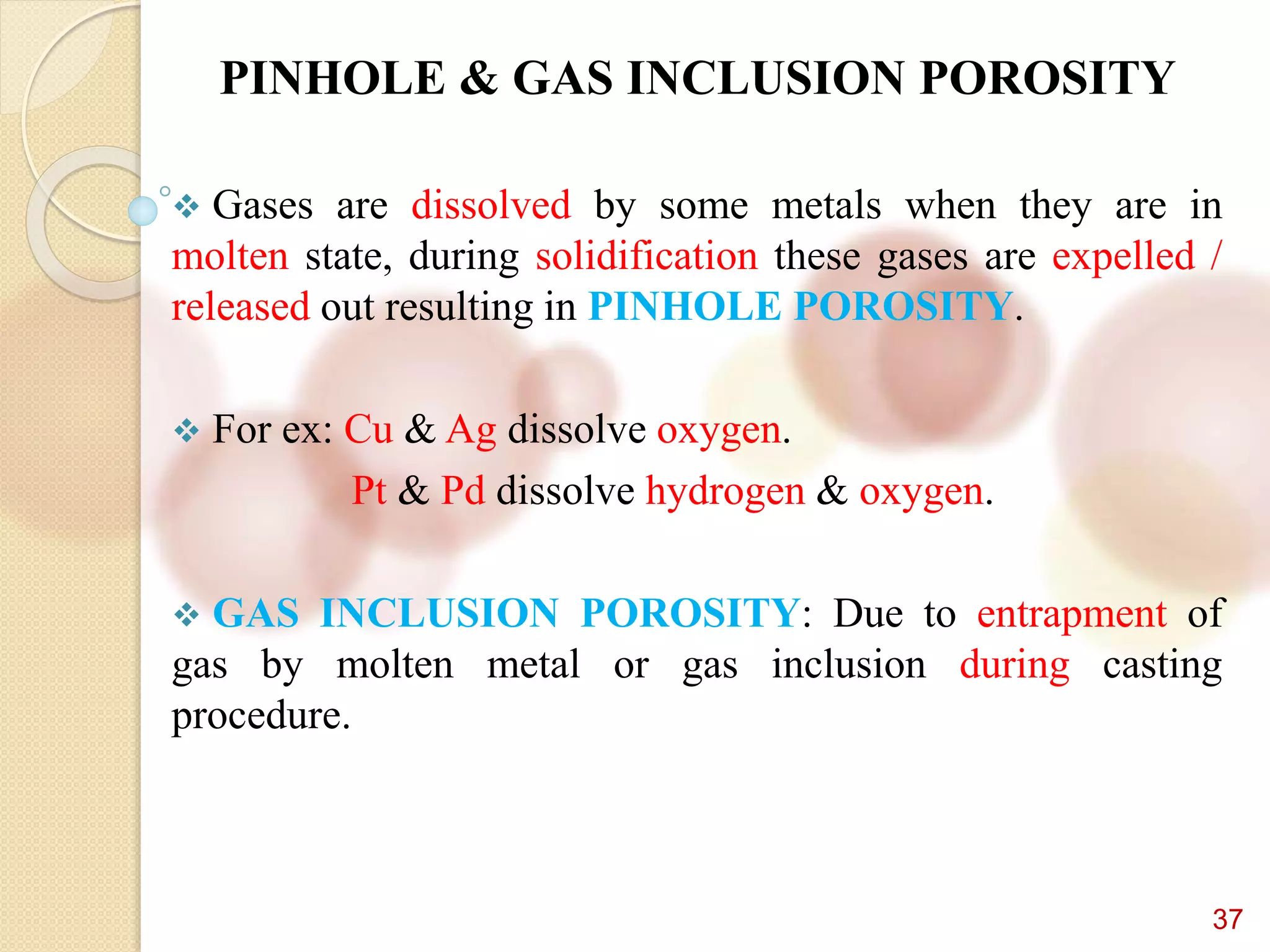 PINHOLE & GAS INCLUSION POROSITY

❖ Gases are dissolved by some metals when they are in molten state, during solidification these gases are expelled / released out resulting in PINHOLE POROSITY.

❖ For ex: Cu & Ag dissolve oxygen.
Pt & Pd dissolve hydrogen & oxygen.

❖ GAS INCLUSION POROSITY: Due to entrapment of gas by molten metal or gas inclusion during casting procedure.

37